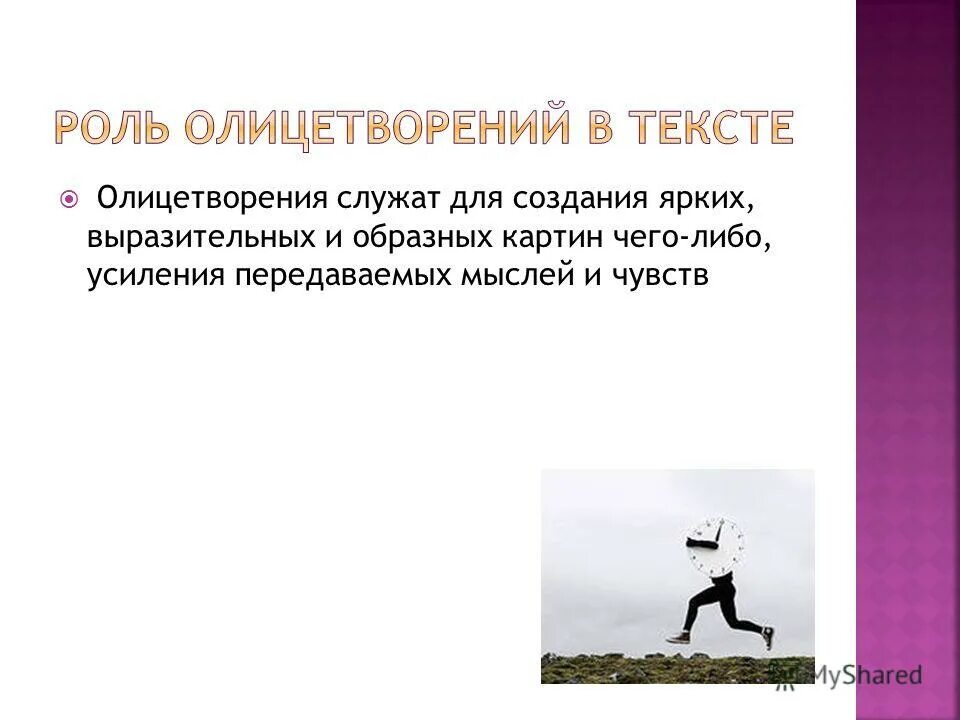 РОЛЬ ОЛИЦЕТВОРЕНИЙ В ТЕКСТЕ

Олицетворения служат для создания ярких, выразительных и образных картин чего-либо, усиления передаваемых мыслей и чувств

MyShared